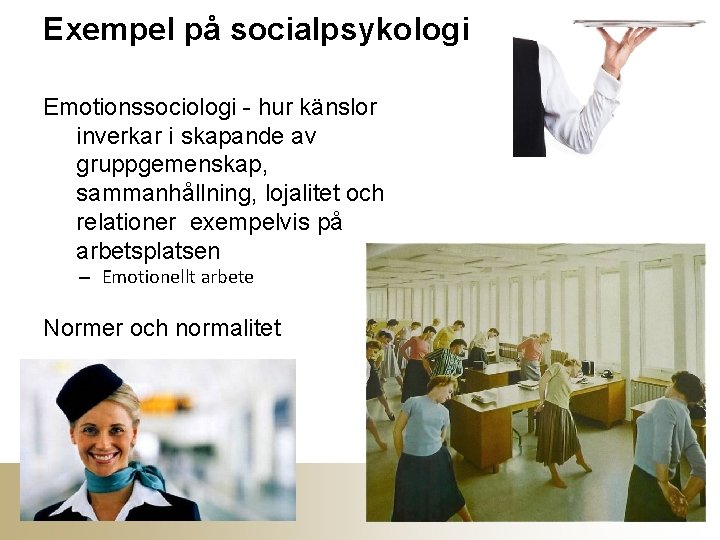 Exempel på socialpsykologi

Emotionssociologi - hur känslor inverkar i skapande av gruppgemenskap, sammanhållning, lojalitet och relationer exempelvis på arbetsplatsen

– Emotionellt arbete

Normer och normalitet